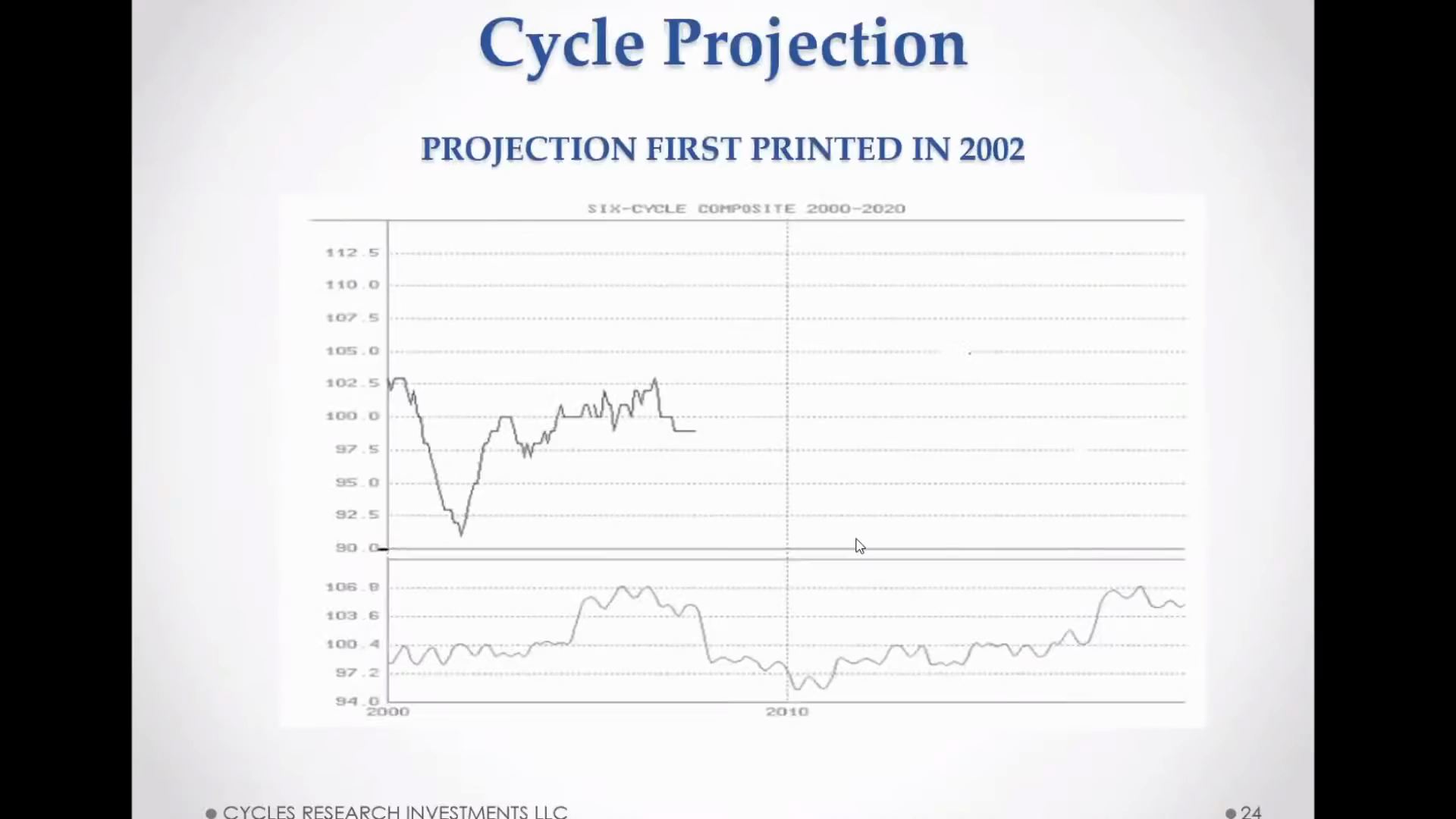 Cycle Projection

PROJECTION FIRST PRINTED IN 2002

SIX-CYCLE COMPOSITE 2000-2020

112.5
110.0
107.5
105.0
102.5
100.0
97.5
95.0
92.5
90.0

106.8
103.6
100.4
97.2
94.0

2000
2010

CYCLES RESEARCH INVESTMENTS LLC

24